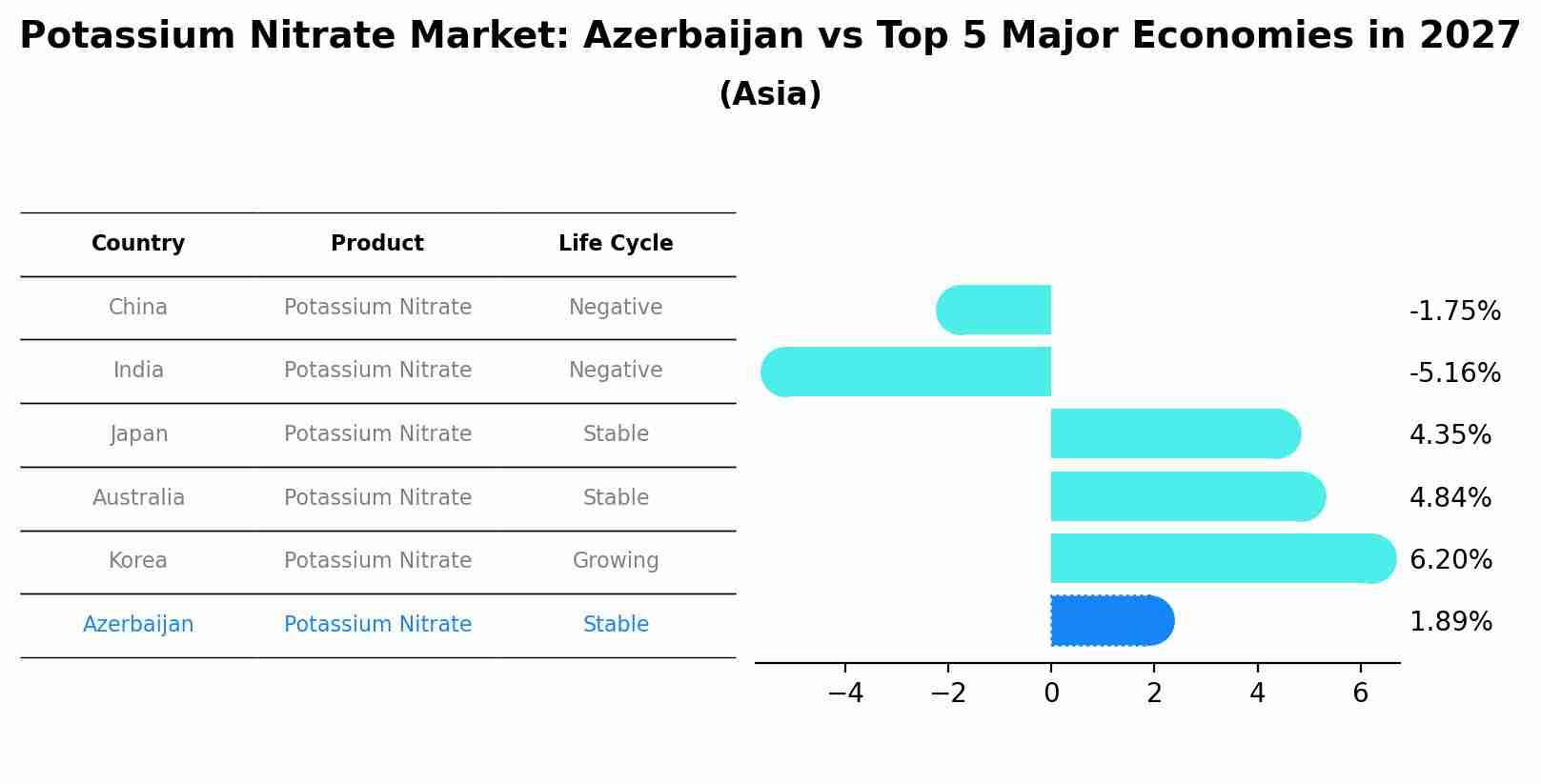 Potassium Nitrate Market: Azerbaijan vs Top 5 Major Economies in 2027

(Asia)

| Country | Product | Life Cycle |
|---|---|---|
| China | Potassium Nitrate | Negative |
| India | Potassium Nitrate | Negative |
| Japan | Potassium Nitrate | Stable |
| Australia | Potassium Nitrate | Stable |
| Korea | Potassium Nitrate | Growing |
| Azerbaijan | Potassium Nitrate | Stable |

-1.75%
-5.16%
4.35%
4.84%
6.20%
1.89%

−4 −2 0 2 4 6